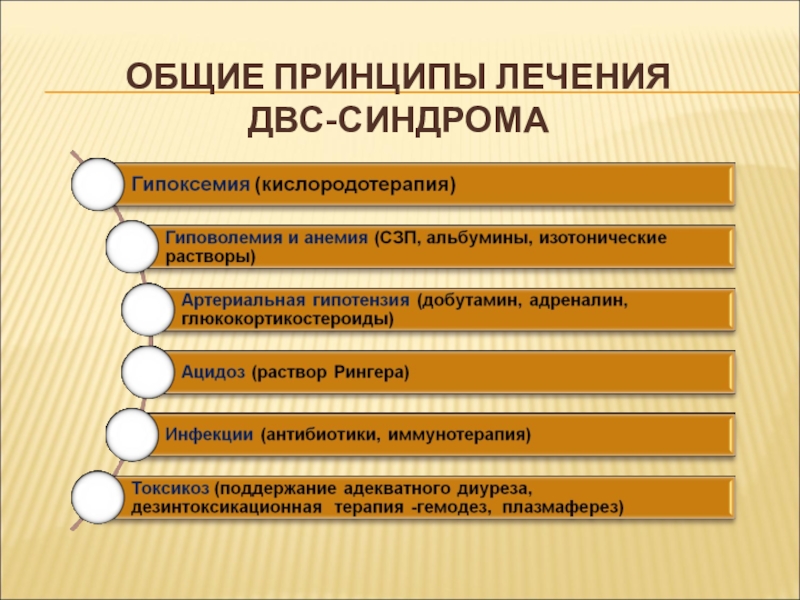 ОБЩИЕ ПРИНЦИПЫ ЛЕЧЕНИЯ ДВС-СИНДРОМА

Гипоксемия (кислородотерапия)

Гиповолемия и анемия (СЗП, альбумины, изотонические растворы)

Артериальная гипотензия (добутамин, адреналин, глюкокортикостероиды)

Ацидоз (раствор Рингера)

Инфекции (антибиотики, иммунотерапия)

Токсикоз (поддержание адекватного диуреза, дезинтоксикационная терапия -гемодез, плазмаферез)